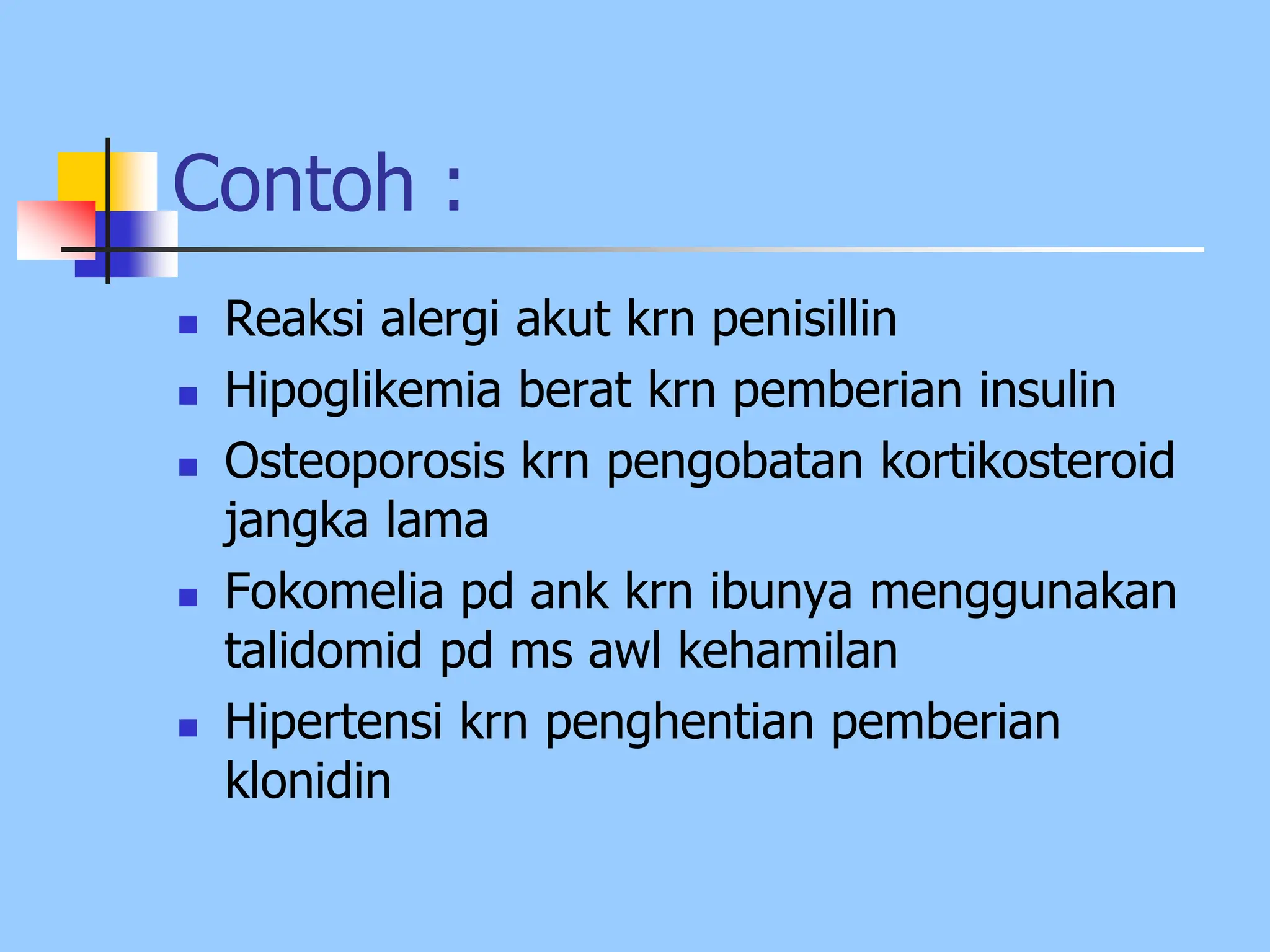 Contoh :

- Reaksi alergi akut krn penisillin
- Hipoglikemia berat krn pemberian insulin
- Osteoporosis krn pengobatan kortikosteroid jangka lama
- Fokomelia pd ank krn ibunya menggunakan talidomid pd ms awl kehamilan
- Hipertensi krn penghentian pemberian klonidin